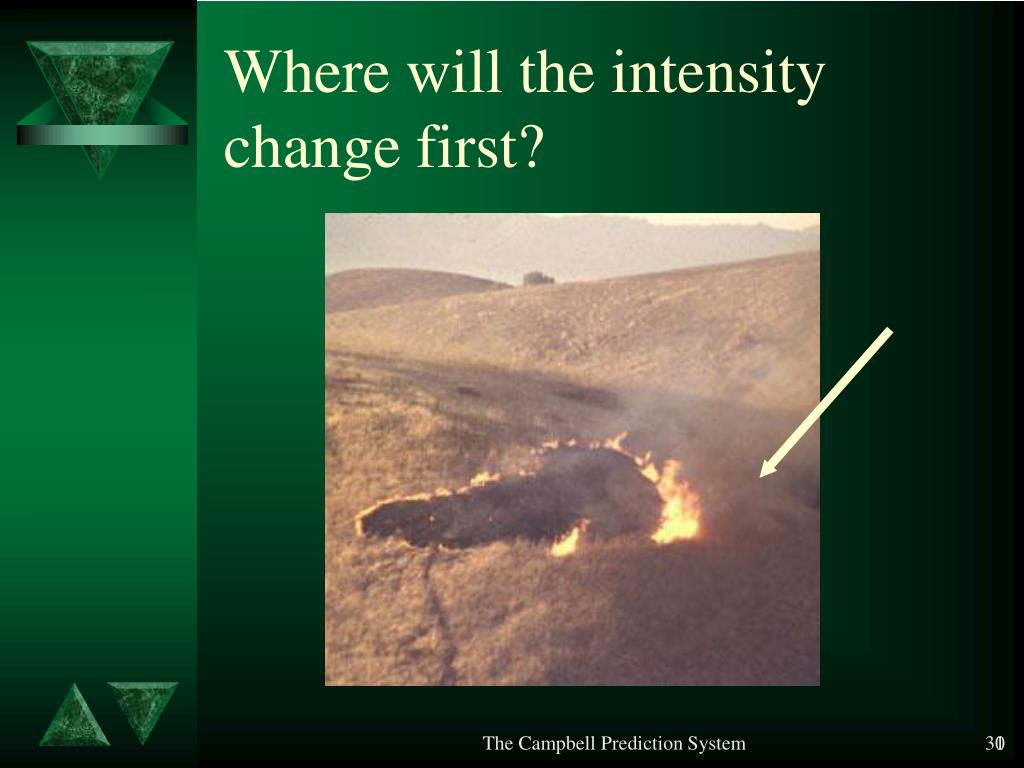 Where will the intensity change first?

The Campbell Prediction System

30